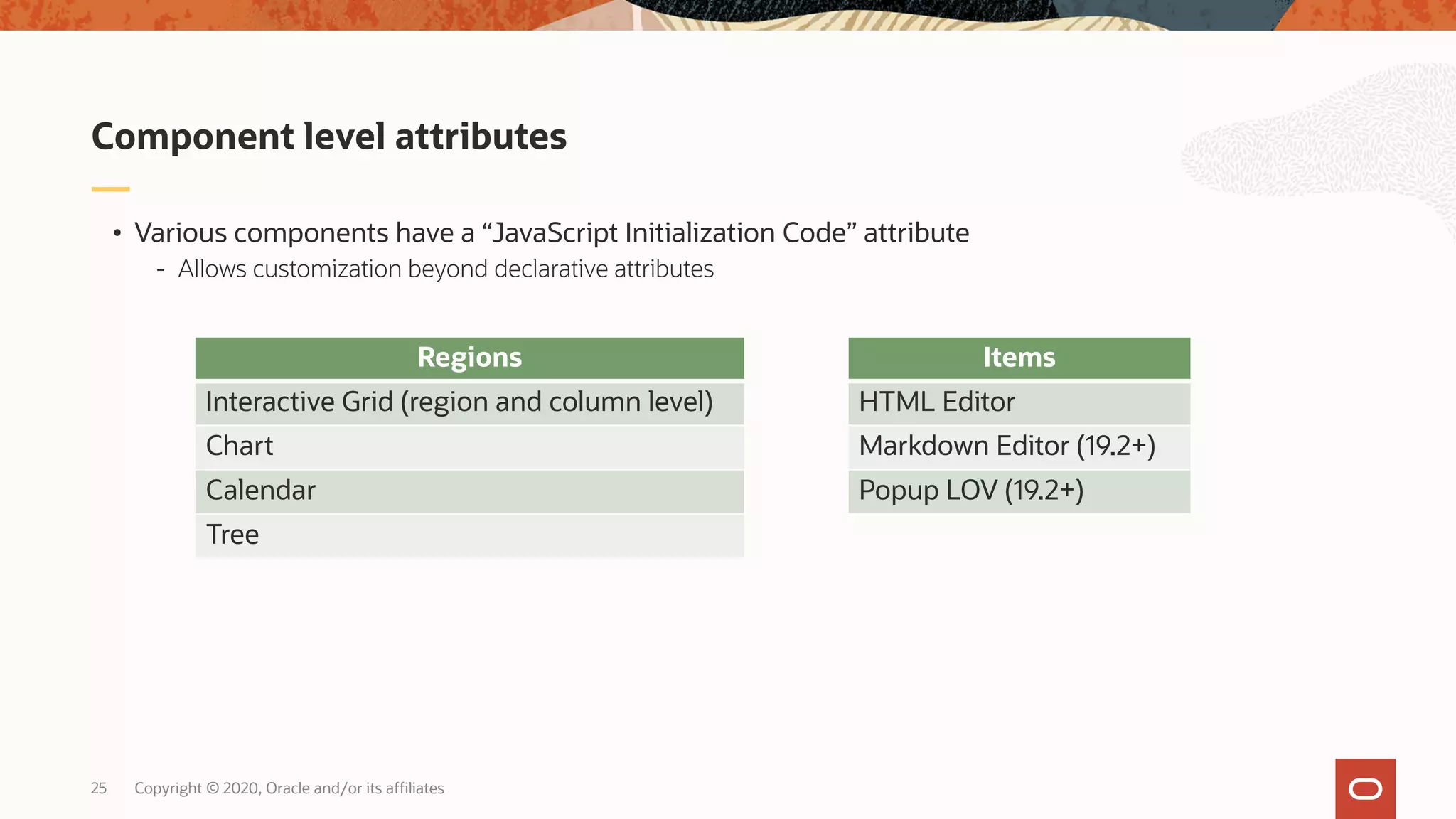 Component level attributes

• Various components have a “JavaScript Initialization Code” attribute
- Allows customization beyond declarative attributes

| Regions |
|---|
| Interactive Grid (region and column level) |
| Chart |
| Calendar |
| Tree |

| Items |
|---|
| HTML Editor |
| Markdown Editor (19.2+) |
| Popup LOV (19.2+) |

25 Copyright © 2020, Oracle and/or its affiliates